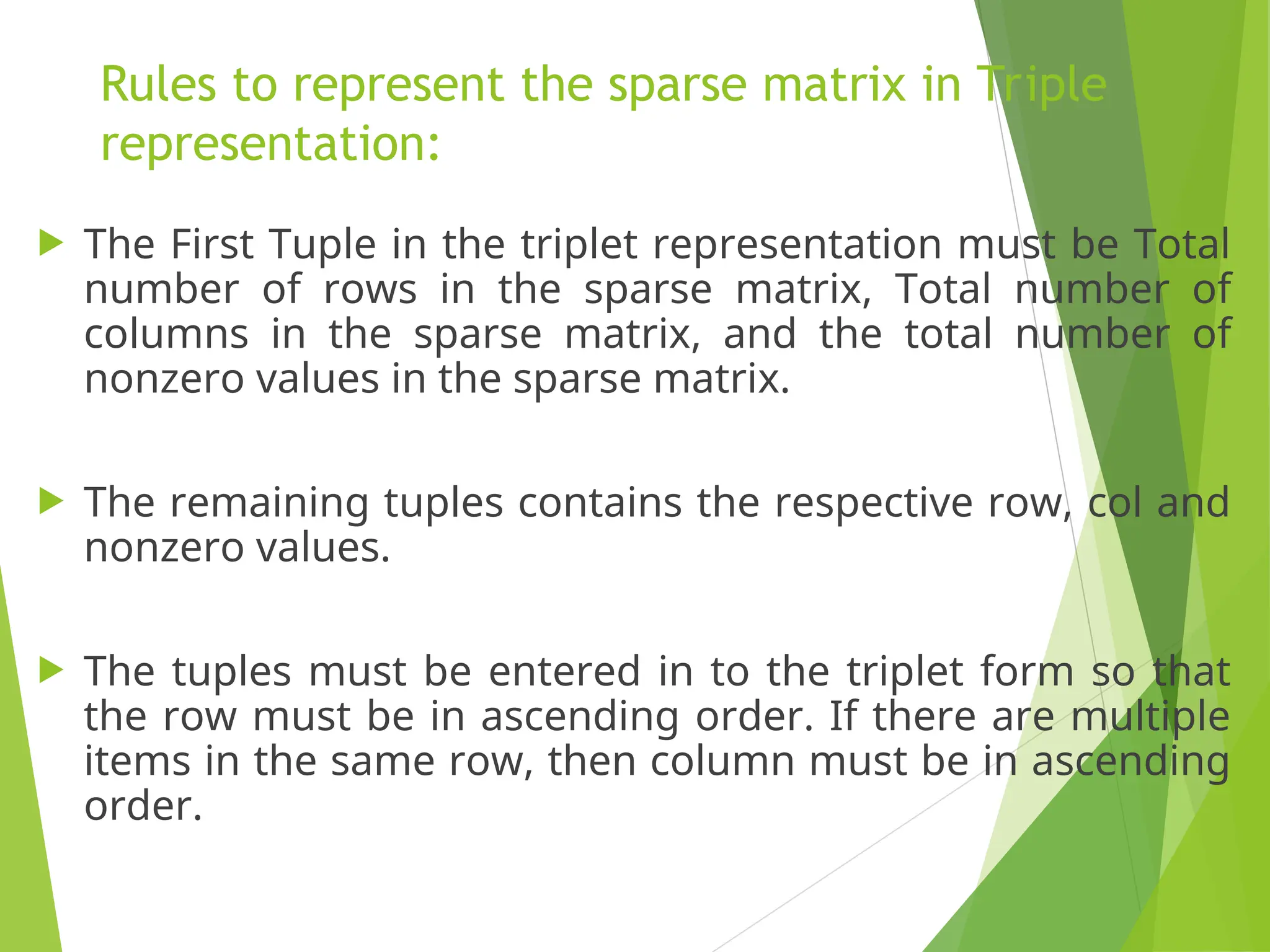 Rules to represent the sparse matrix in Triple representation:

The First Tuple in the triplet representation must be Total number of rows in the sparse matrix, Total number of columns in the sparse matrix, and the total number of nonzero values in the sparse matrix.

The remaining tuples contains the respective row, col and nonzero values.

The tuples must be entered in to the triplet form so that the row must be in ascending order. If there are multiple items in the same row, then column must be in ascending order.